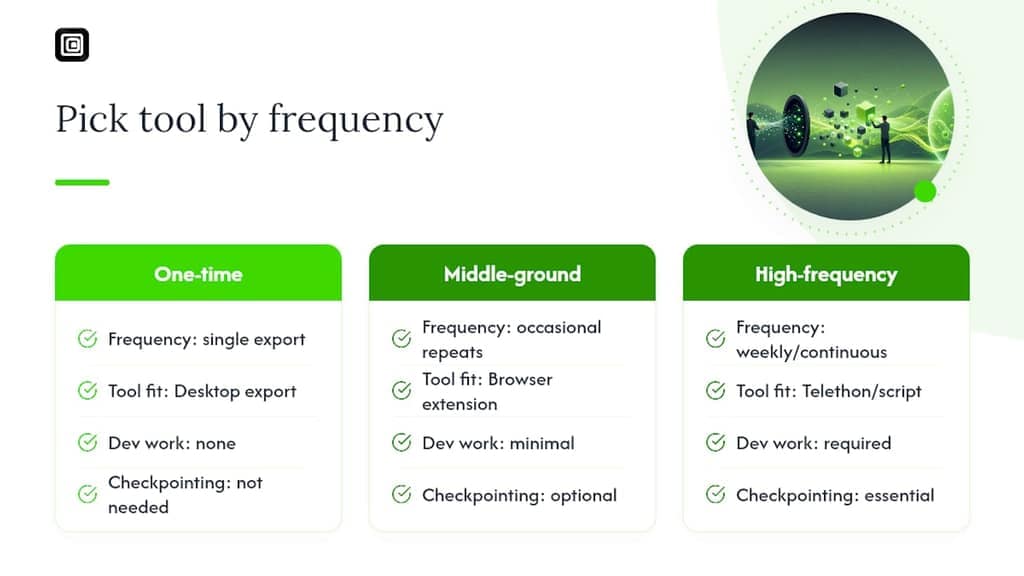 Pick tool by frequency

One-time

Frequency: single export

Tool fit: Desktop export

Dev work: none

Checkpointing: not needed

Middle-ground

Frequency: occasional repeats

Tool fit: Browser extension

Dev work: minimal

Checkpointing: optional

High-frequency

Frequency: weekly/continuous

Tool fit: Telethon/script

Dev work: required

Checkpointing: essential